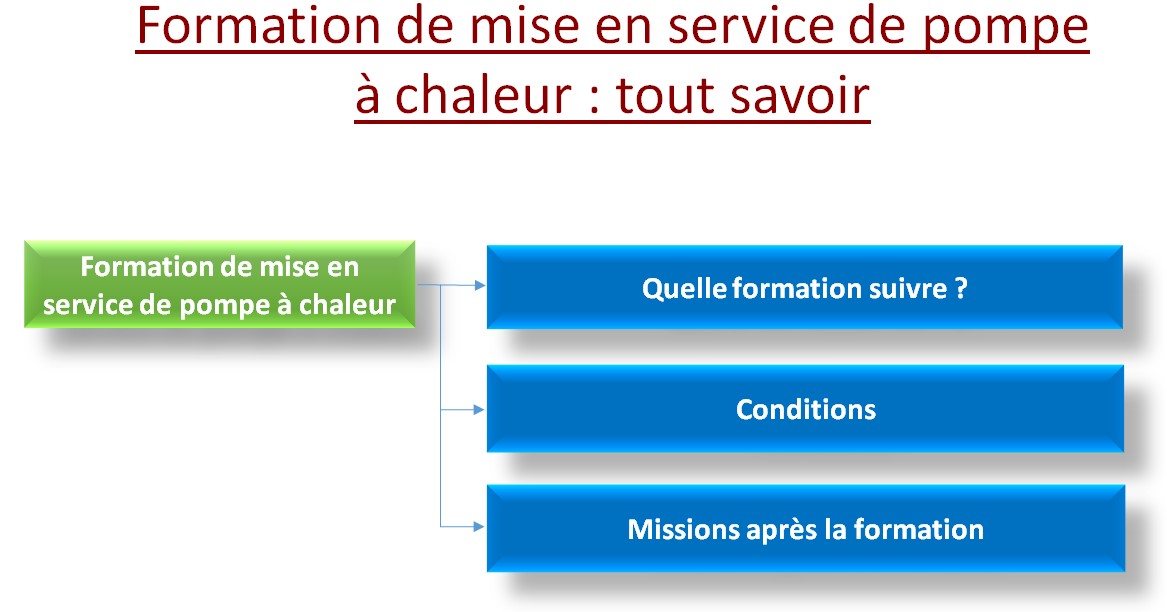 Formation de mise en service de pompe à chaleur : tout savoir

Formation de mise en service de pompe à chaleur

Quelle formation suivre ?

Conditions

Missions après la formation